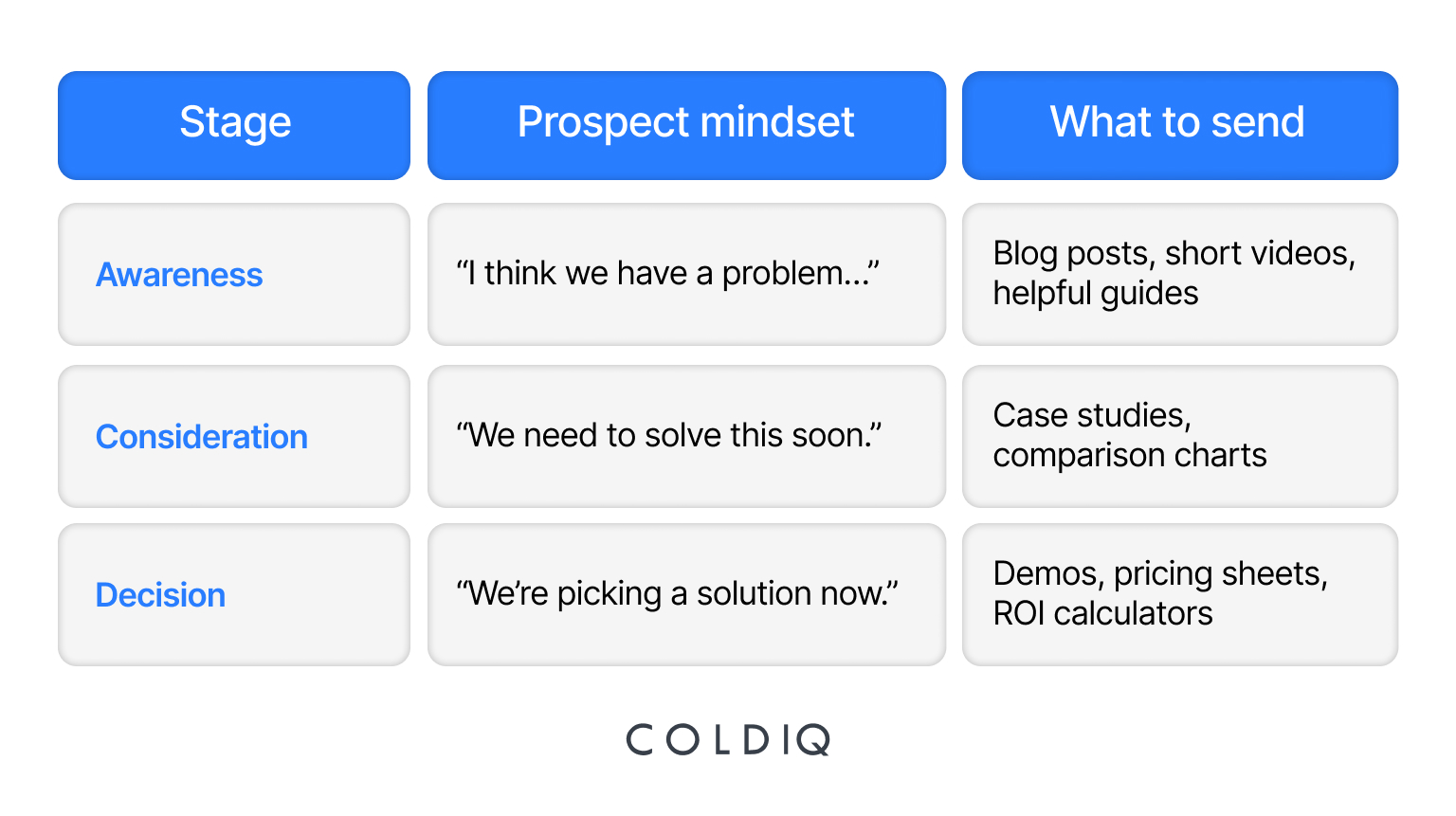 | Stage | Prospect mindset | What to send |
|---|---|---|
| Awareness | “I think we have a problem...” | Blog posts, short videos, helpful guides |
| Consideration | “We need to solve this soon.” | Case studies, comparison charts |
| Decision | “We’re picking a solution now.” | Demos, pricing sheets, ROI calculators |

COLDIQ